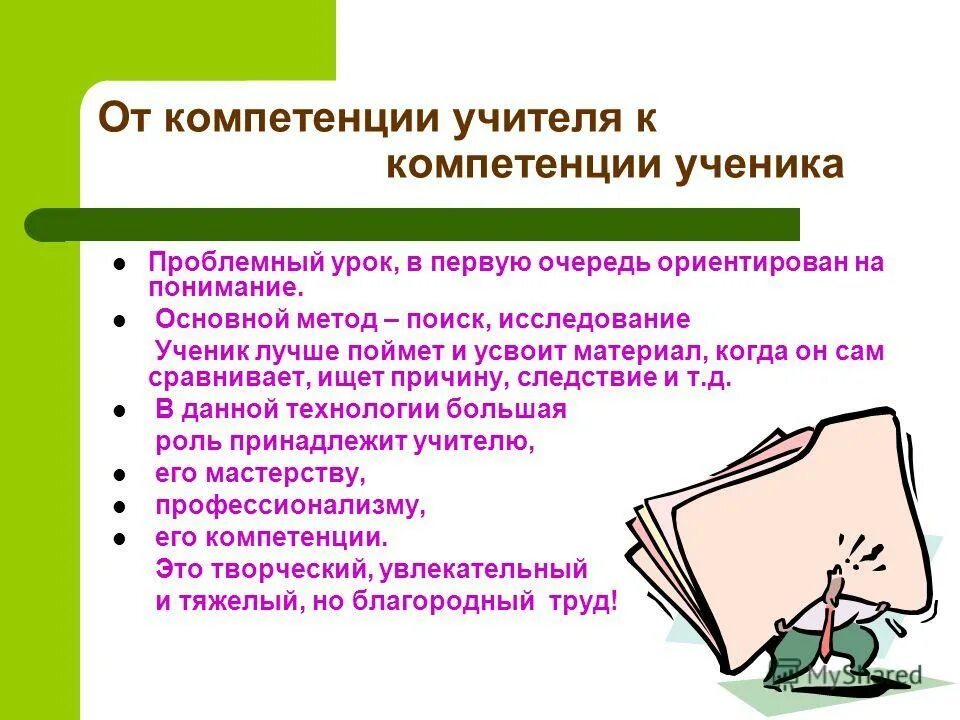 От компетенции учителя к компетенции ученика

- Проблемный урок, в первую очередь ориентирован на понимание.
- Основной метод – поиск, исследование

Ученик лучше поймет и усвоит материал, когда он сам сравнивает, ищет причину, следствие и т.д.

- В данной технологии большая роль принадлежит учителю,
- его мастерству,
- профессионализму,
- его компетенции.

Это творческий, увлекательный и тяжелый, но благородный труд!

MyShared